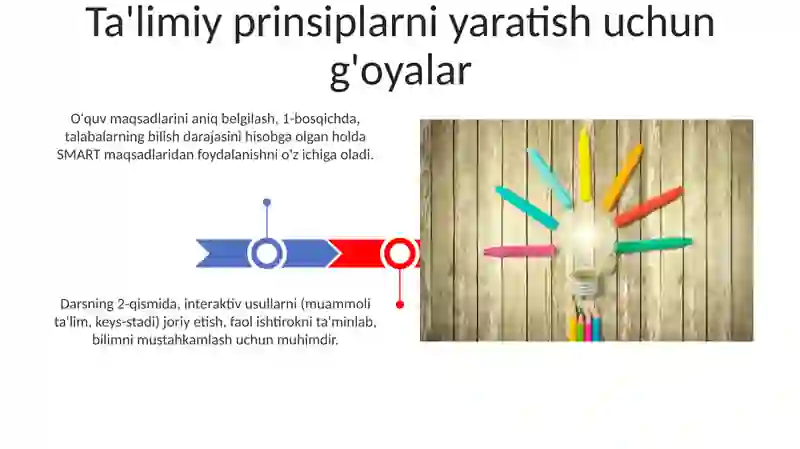 Ta'limiy prinsiplarni yaratish uchun g'oyalar

O'quv maqsadlarini aniq belgilash, 1-bosqichda, talabalarning bilish darajasini hisobga olgan holda SMART maqsadlaridan foydalanishni o'z ichiga oladi.

Darsning 2-qismida, interaktiv usullarni (muammoli ta'lim, keys-stadi) joriy etish, faol ishtirokni ta'minlab, bilimni mustahkamlash uchun muhimdir.